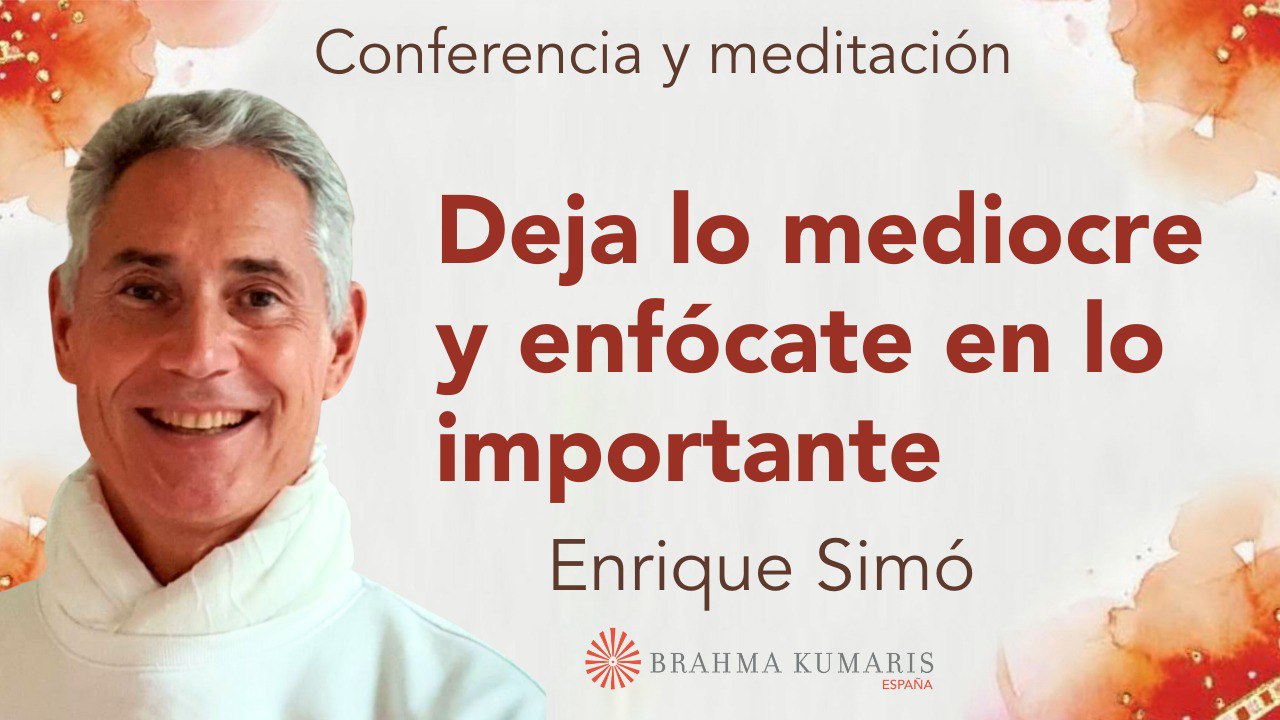 Conferencia y meditación

Deja lo mediocre y enfócate en lo importante

Enrique Simó

BRAHMA KUMARIS
ESPAÑA